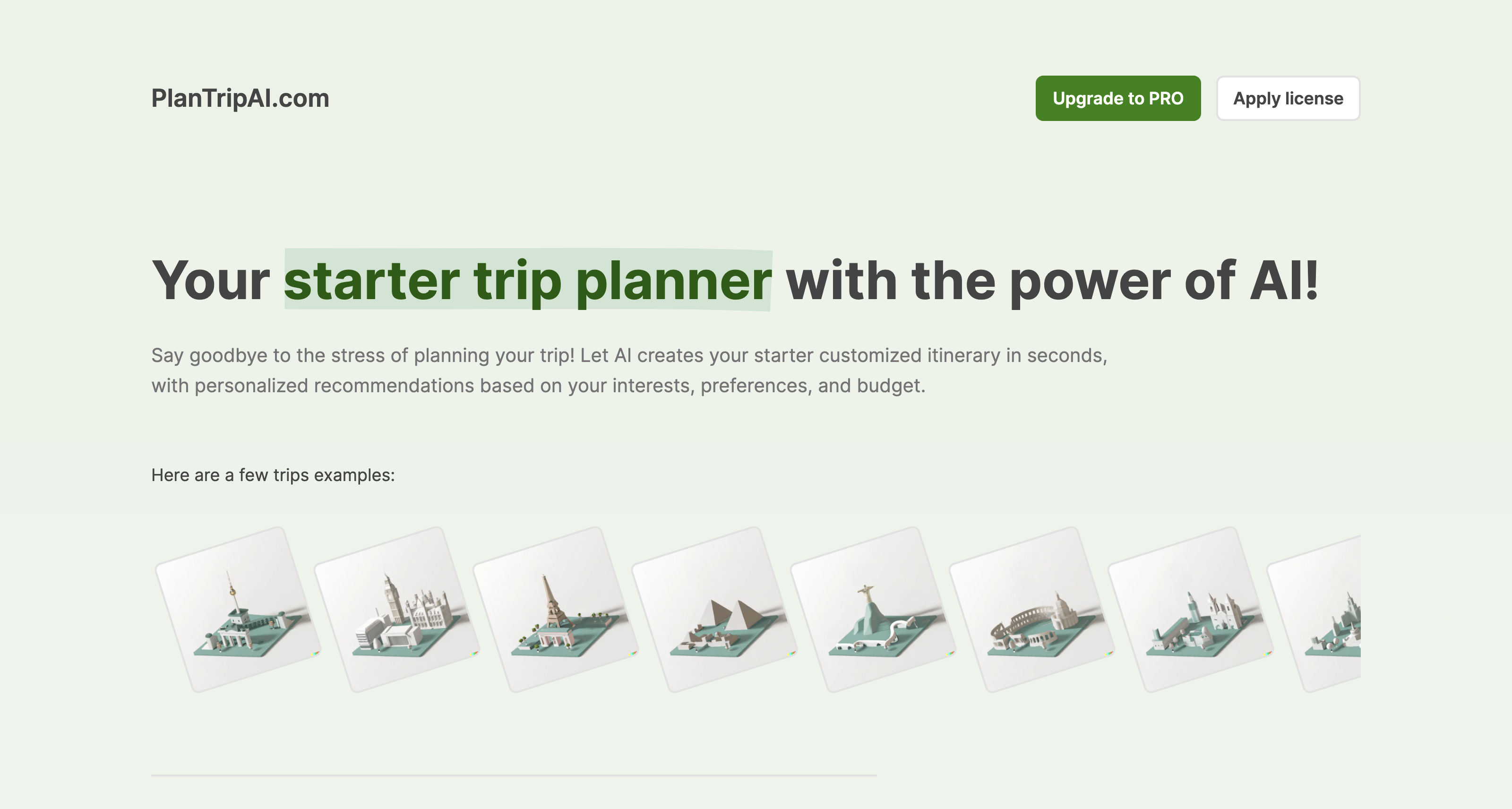 PlanTripAI.com

Upgrade to PRO

Apply license

Your starter trip planner with the power of AI!

Say goodbye to the stress of planning your trip! Let AI creates your starter customized itinerary in seconds, with personalized recommendations based on your interests, preferences, and budget.

Here are a few trips examples: